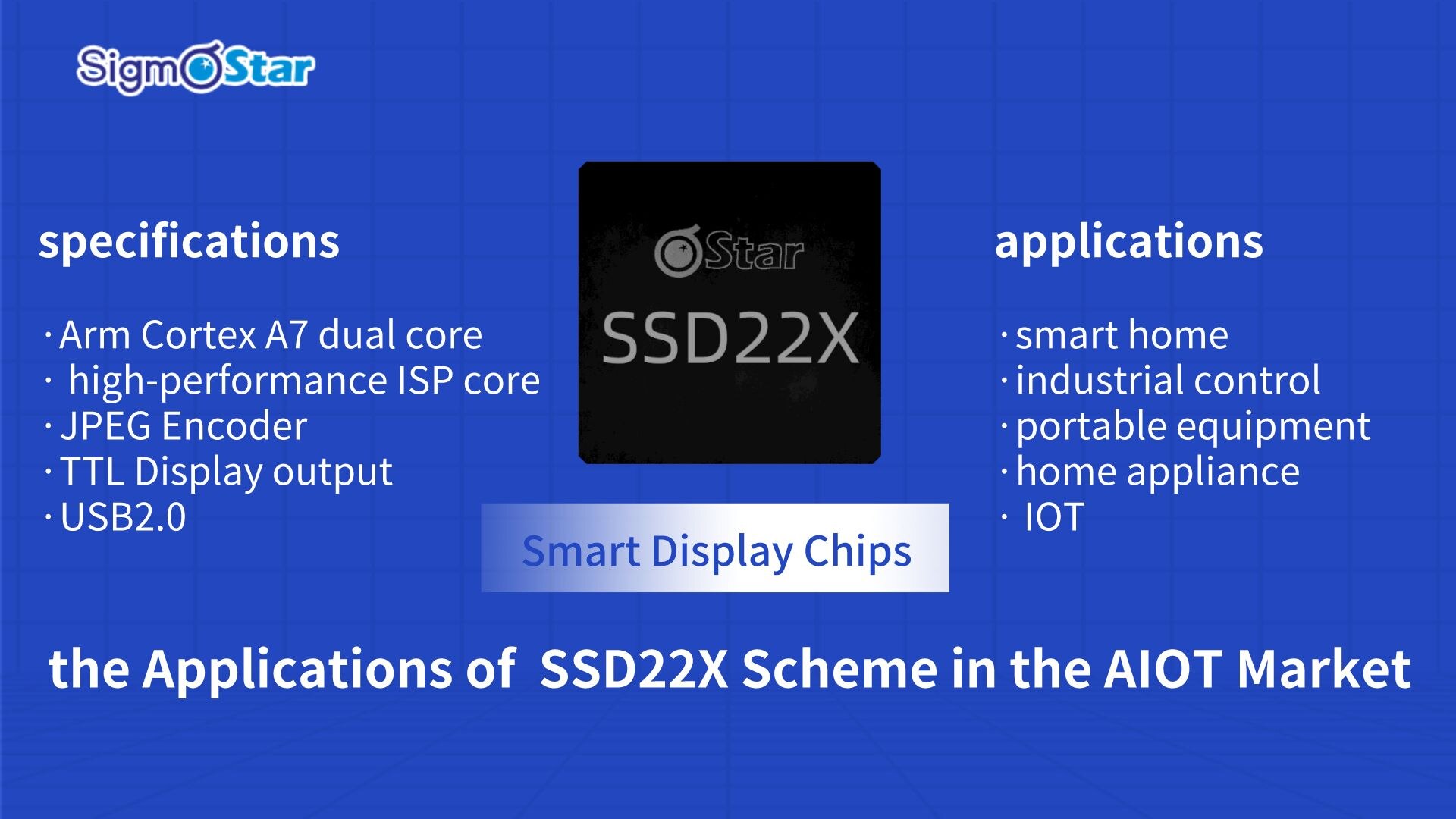 SigmaStar

specifications

· Arm Cortex A7 dual core
· high-performance ISP core
· JPEG Encoder
· TTL Display output
· USB2.0

Star

SSD22X

Smart Display Chips

applications

· smart home
· industrial control
· portable equipment
· home appliance
· IOT

the Applications of SSD22X Scheme in the AIOT Market